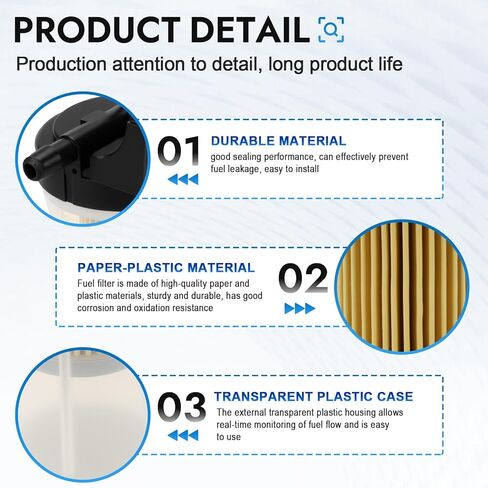 PRODUCT DETAIL

Production attention to detail, long product life

01

DURABLE MATERIAL

good sealing performance, can effectively prevent fuel leakage, easy to install

PAPER-PLASTIC MATERIAL

Fuel filter is made of high-quality paper and plastic materials, sturdy and durable, has good corrosion and oxidation resistance

02

03

TRANSPARENT PLASTIC CASE

The external transparent plastic housing allows real-time monitoring of fuel flow and is easy to use